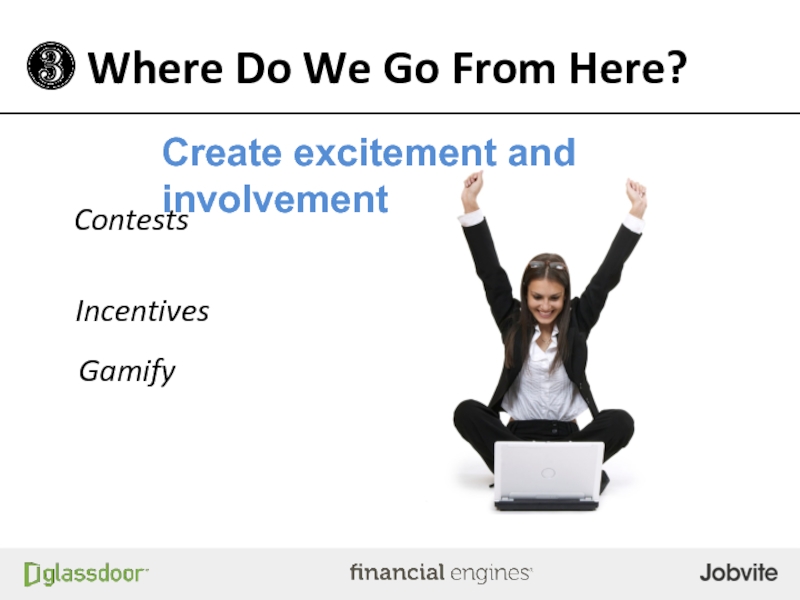 3 Where Do We Go From Here?

Create excitement and involvement

Contests

Incentives

Gamify

glassdoor

financial engines

Jobvite